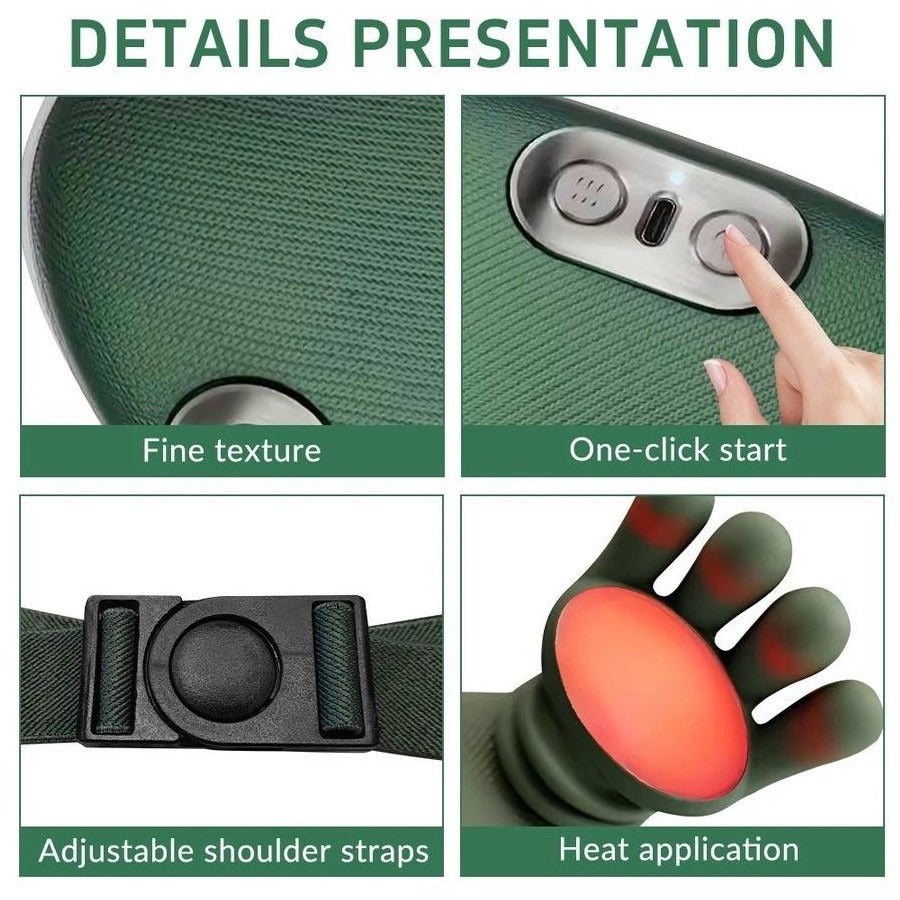 DETAILS PRESENTATION

Fine texture

One-click start

Adjustable shoulder straps

Heat application